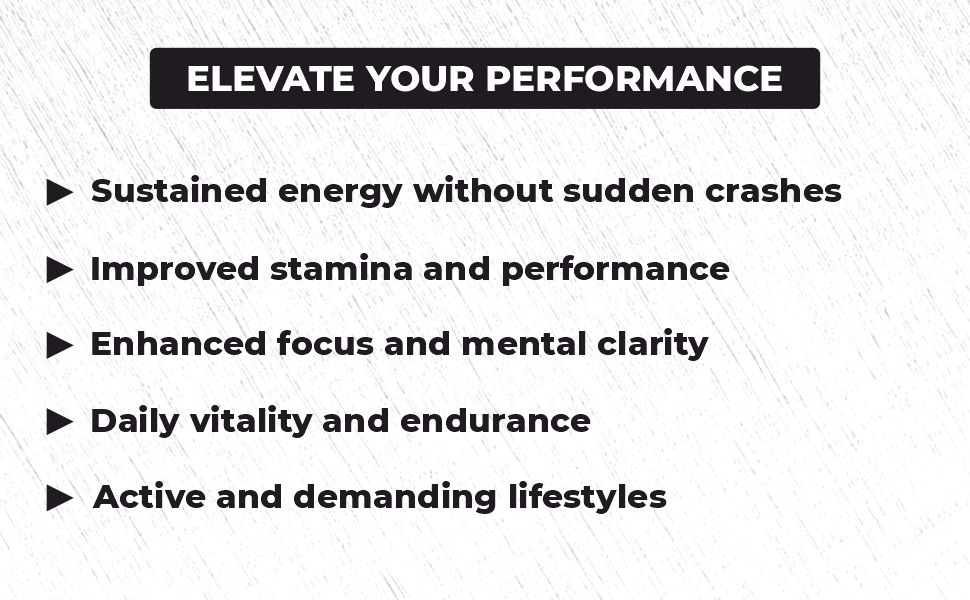 ELEVATE YOUR PERFORMANCE

▶ Sustained energy without sudden crashes

▶ Improved stamina and performance

▶ Enhanced focus and mental clarity

▶ Daily vitality and endurance

▶ Active and demanding lifestyles